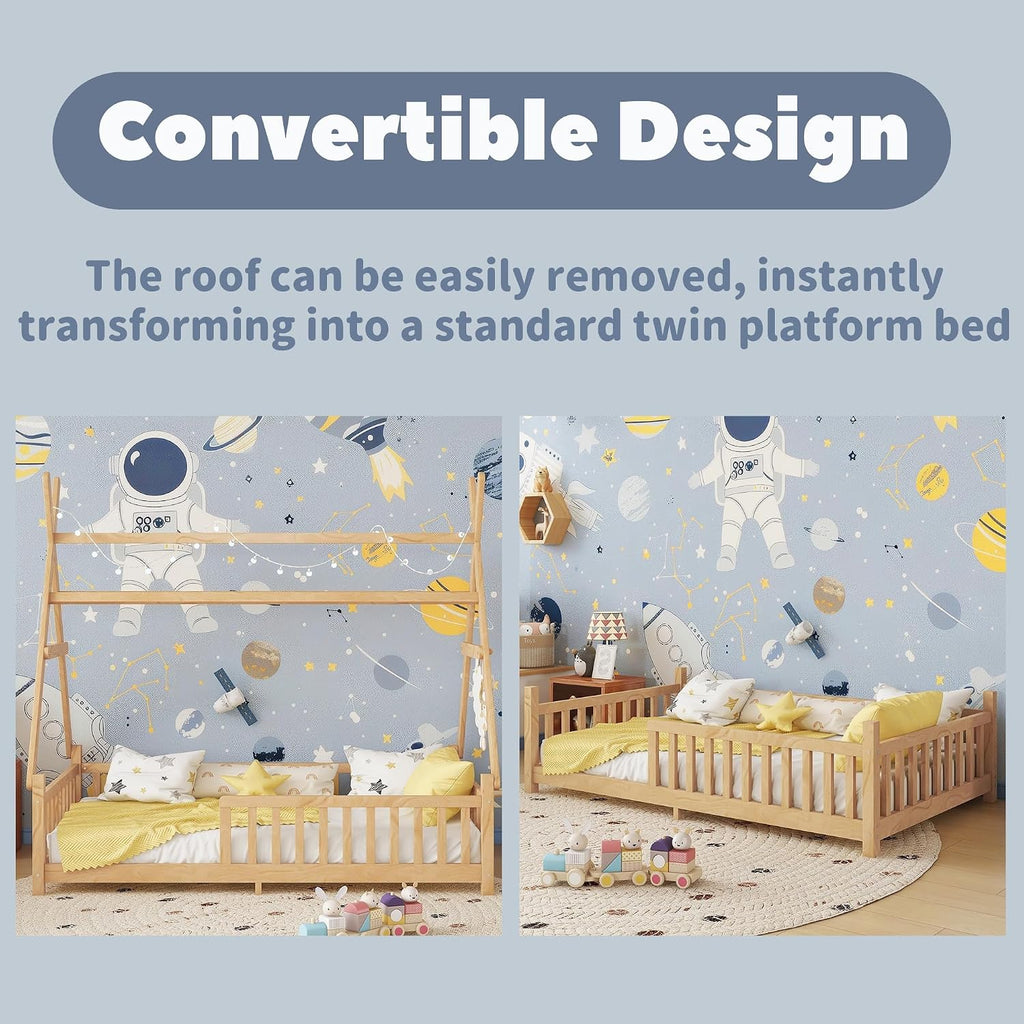 Convertible Design

The roof can be easily removed, instantly transforming into a standard twin platform bed